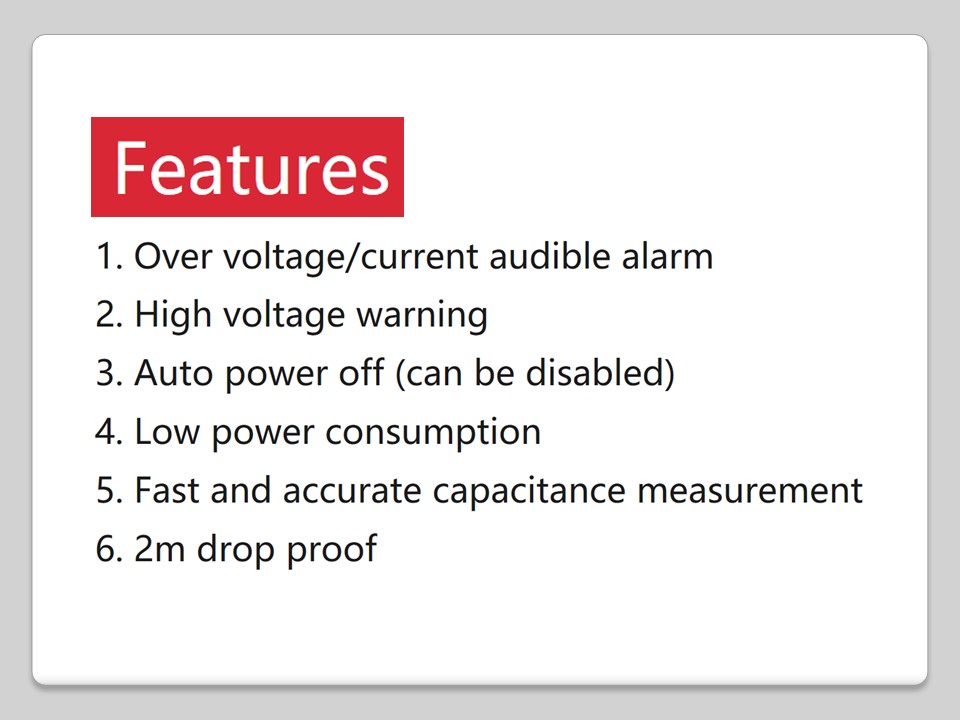 Features

1. Over voltage/current audible alarm
2. High voltage warning
3. Auto power off (can be disabled)
4. Low power consumption
5. Fast and accurate capacitance measurement
6. 2m drop proof